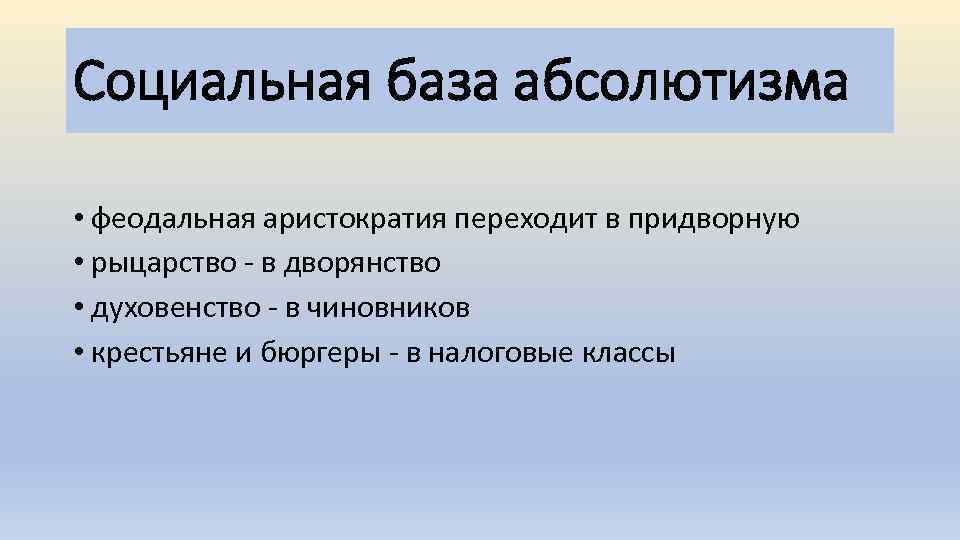 Социальная база абсолютизма

• феодальная аристократия переходит в придворную
• рыцарство - в дворянство
• духовенство - в чиновников
• крестьяне и бюргеры - в налоговые классы